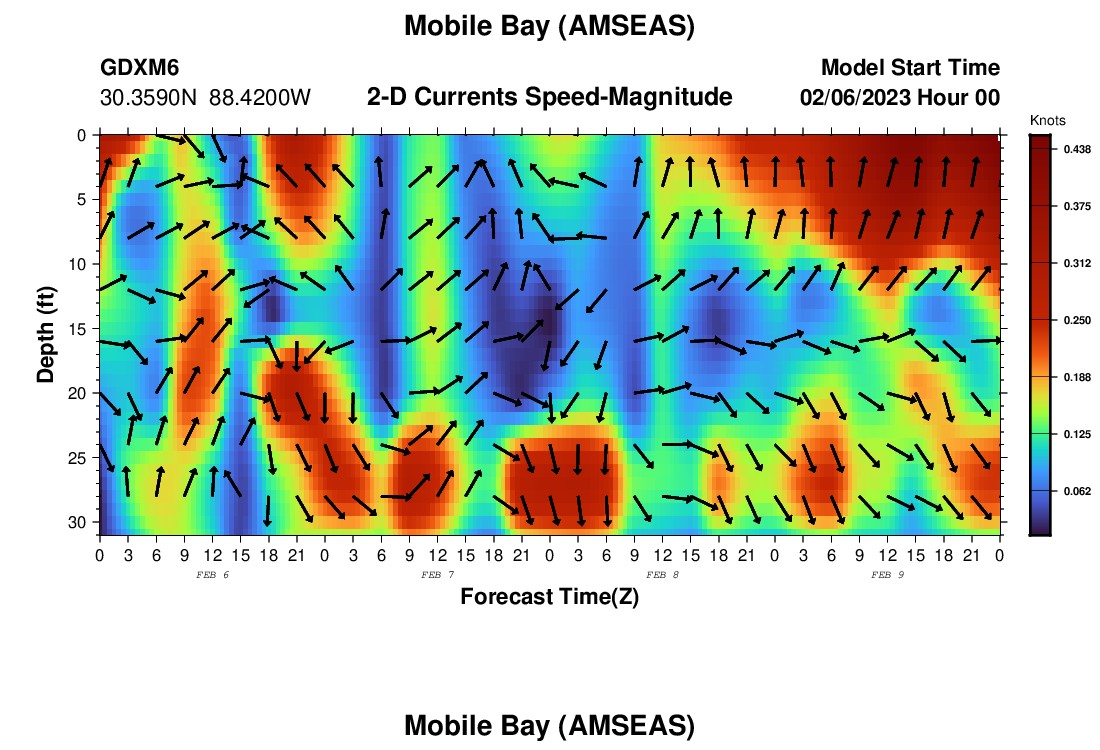 Mobile Bay (AMSEAS)

GDXM6
30.3590N 88.4200W

2-D Currents Speed-Magnitude

Model Start Time
02/06/2023 Hour 00

Knots
0.438
0.375
0.312
0.250
0.188
0.125
0.062

Depth (ft)
0
5
10
15
20
25
30

0 3 6 9 12 15 18 21 0 3 6 9 12 15 18 21 0 3 6 9 12 15 18 21 0 3 6 9 12 15 18 21 0
FEB 6 FEB 7 FEB 8 FEB 9

Forecast Time(Z)

Mobile Bay (AMSEAS)